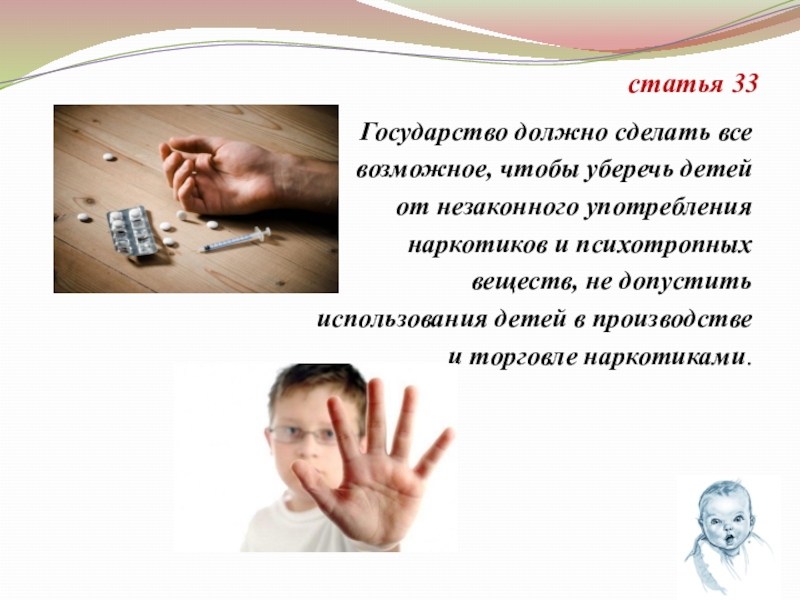 статья 33

Государство должно сделать все возможное, чтобы уберечь детей от незаконного употребления наркотиков и психотропных веществ, не допустить использования детей в производстве и торговле наркотиками.